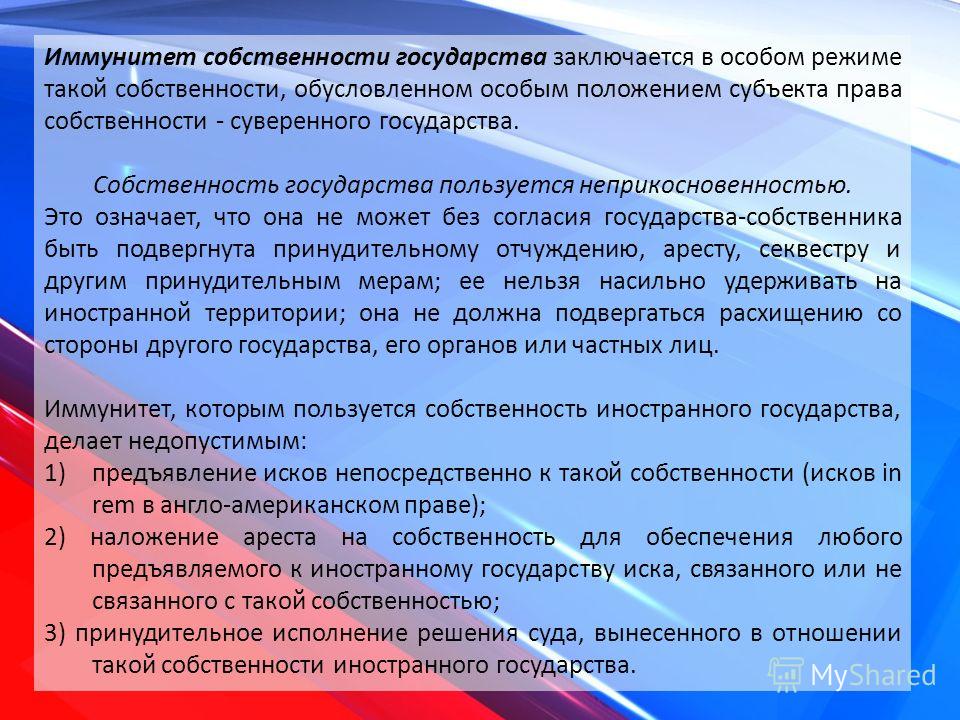 Иммунитет собственности государства заключается в особом режиме такой собственности, обусловленном особым положением субъекта права собственности - суверенного государства.

Собственность государства пользуется неприкосновенностью. Это означает, что она не может без согласия государства-собственника быть подвергнута принудительному отчуждению, аресту, секвестру и другим принудительным мерам; ее нельзя насильно удерживать на иностранной территории; она не должна подвергаться расхищению со стороны другого государства, его органов или частных лиц.

Иммунитет, которым пользуется собственность иностранного государства, делает недопустимым:
1) предъявление исков непосредственно к такой собственности (исков in rem в англо-американском праве);
2) наложение ареста на собственность для обеспечения любого предъявляемого к иностранному государству иска, связанного или не связанного с такой собственностью;
3) принудительное исполнение решения суда, вынесенного в отношении такой собственности иностранного государства.

MyShared